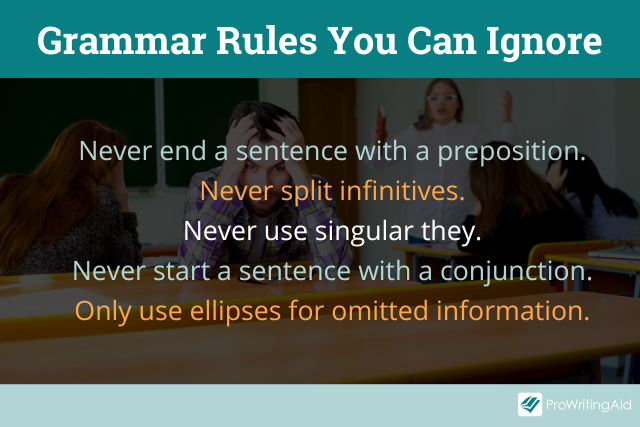 Grammar Rules You Can Ignore

Never end a sentence with a preposition.
Never split infinitives.
Never use singular they.
Never start a sentence with a conjunction.
Only use ellipses for omitted information.

ProWritingAid